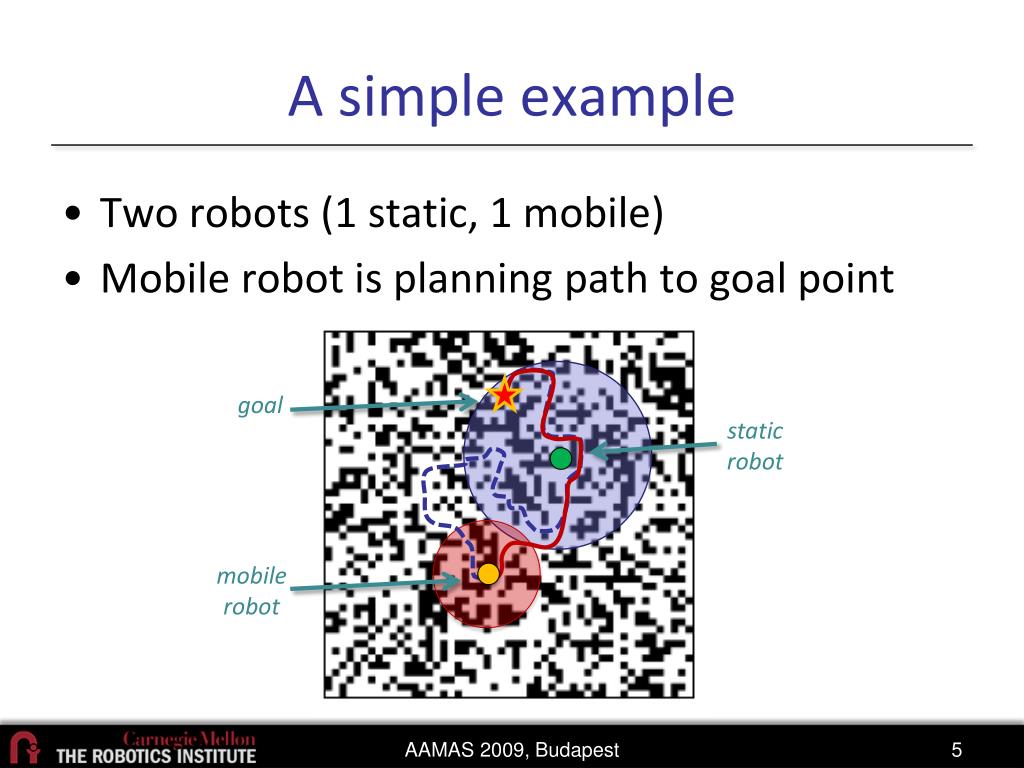 A simple example

• Two robots (1 static, 1 mobile)
• Mobile robot is planning path to goal point

goal

static robot

mobile robot

Carnegie Mellon
THE ROBOTICS INSTITUTE

AAMAS 2009, Budapest

5